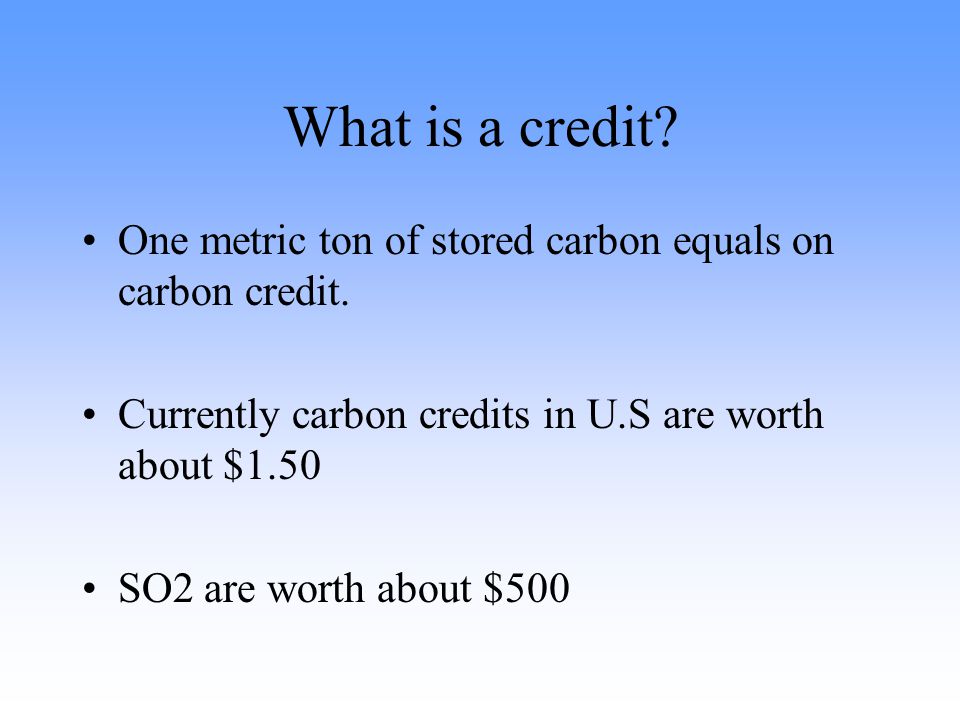 What is a credit?

• One metric ton of stored carbon equals on carbon credit.

• Currently carbon credits in U.S are worth about \$1.50

• SO2 are worth about \$500